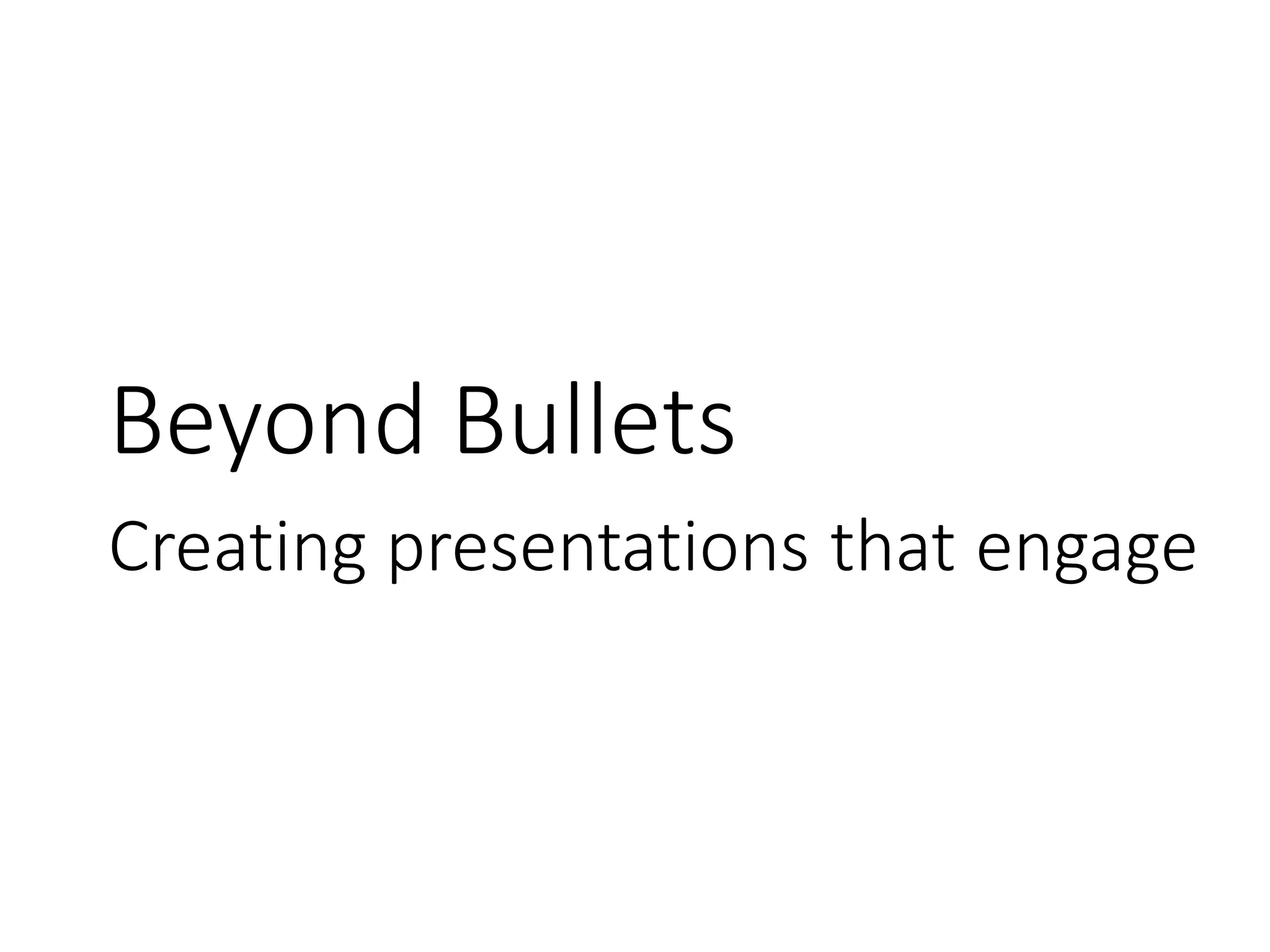 Beyond Bullets

Creating presentations that engage